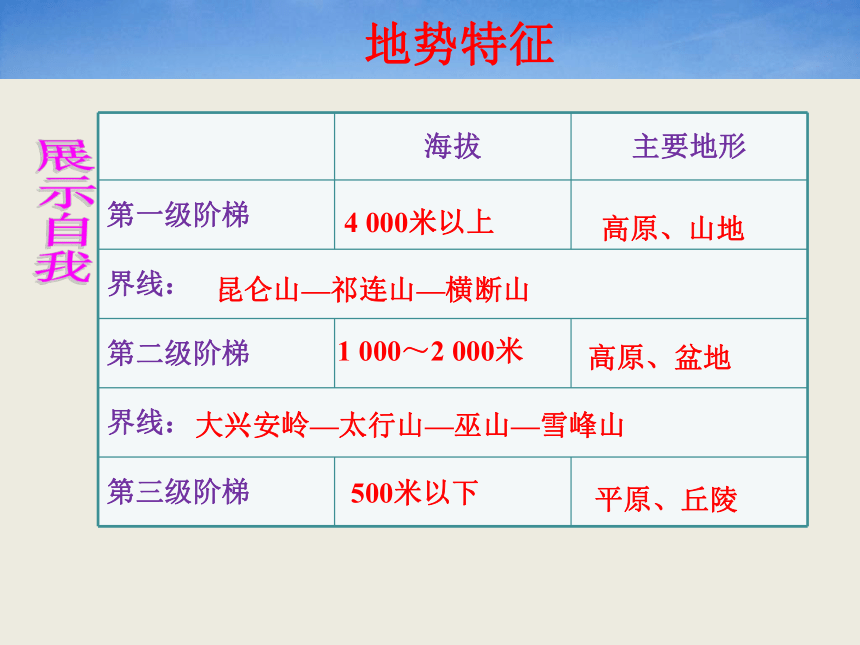 地势特征

展示自我

| | 海拔 | 主要地形 |
|---|---|---|
| 第一级阶梯 | 4 000米以上 | 高原、山地 |
| 界线：昆仑山—祁连山—横断山 | | |
| 第二级阶梯 | 1 000～2 000米 | 高原、盆地 |
| 界线：大兴安岭—太行山—巫山—雪峰山 | | |
| 第三级阶梯 | 500米以下 | 平原、丘陵 |